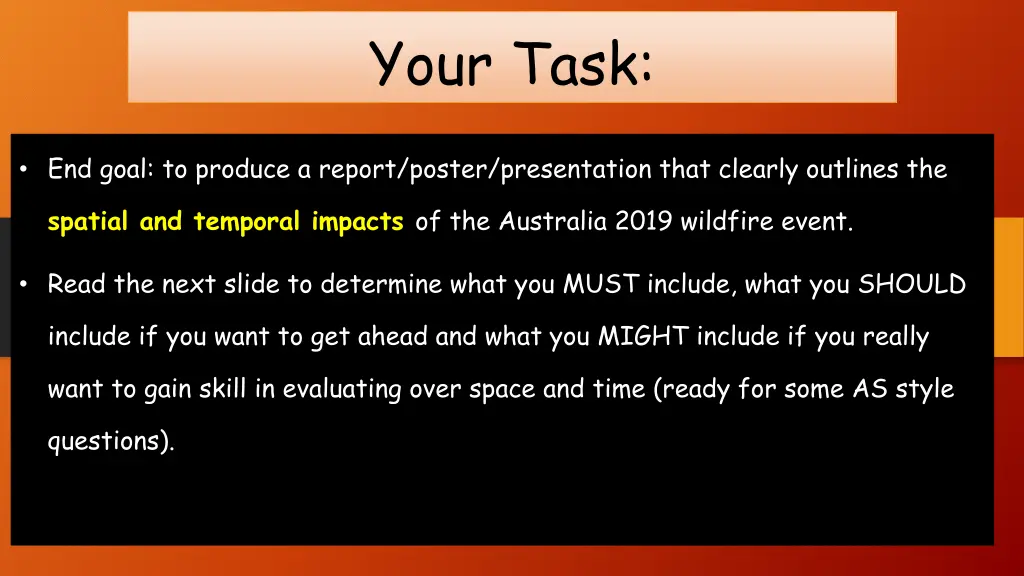 Your Task:

• End goal: to produce a report/poster/presentation that clearly outlines the spatial and temporal impacts of the Australia 2019 wildfire event.

• Read the next slide to determine what you MUST include, what you SHOULD include if you want to get ahead and what you MIGHT include if you really want to gain skill in evaluating over space and time (ready for some AS style questions).